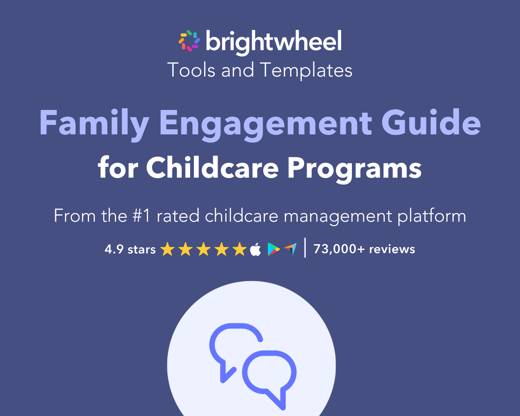 brightwheel
Tools and Templates

Family Engagement Guide
for Childcare Programs

From the #1 rated childcare management platform

4.9 stars ★★★★★ | 73,000+ reviews